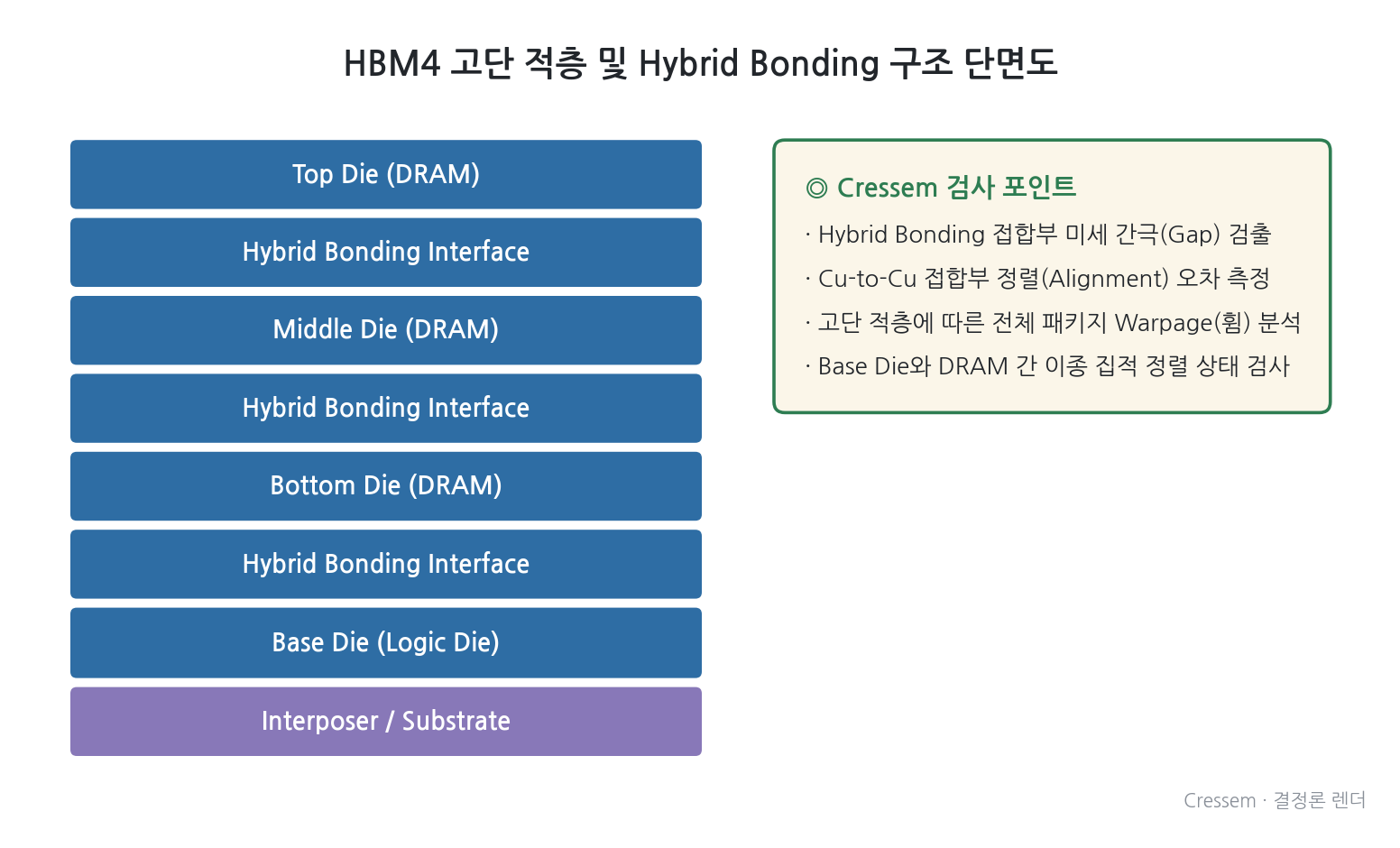 HBM4 고단 적층 및 Hybrid Bonding 구조 단면도

Top Die (DRAM)

Hybrid Bonding Interface

Middle Die (DRAM)

Hybrid Bonding Interface

Bottom Die (DRAM)

Hybrid Bonding Interface

Base Die (Logic Die)

Interposer / Substrate

◎ Cressem 검사 포인트

· Hybrid Bonding 접합부 미세 간극(Gap) 검출

· Cu-to-Cu 접합부 정렬(Alignment) 오차 측정

· 고단 적층에 따른 전체 패키지 Warpage(휨) 분석

· Base Die와 DRAM 간 이종 집적 정렬 상태 검사

Cressem · 결정론 렌더